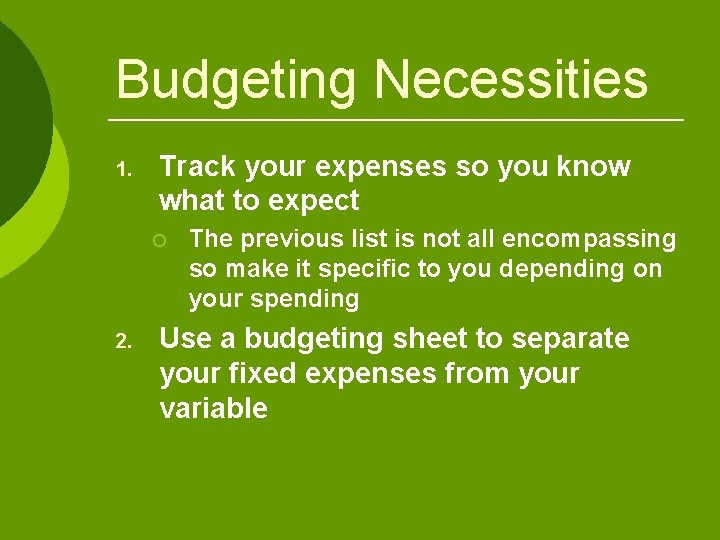 Budgeting Necessities

1. Track your expenses so you know what to expect

○ The previous list is not all encompassing so make it specific to you depending on your spending

2. Use a budgeting sheet to separate your fixed expenses from your variable